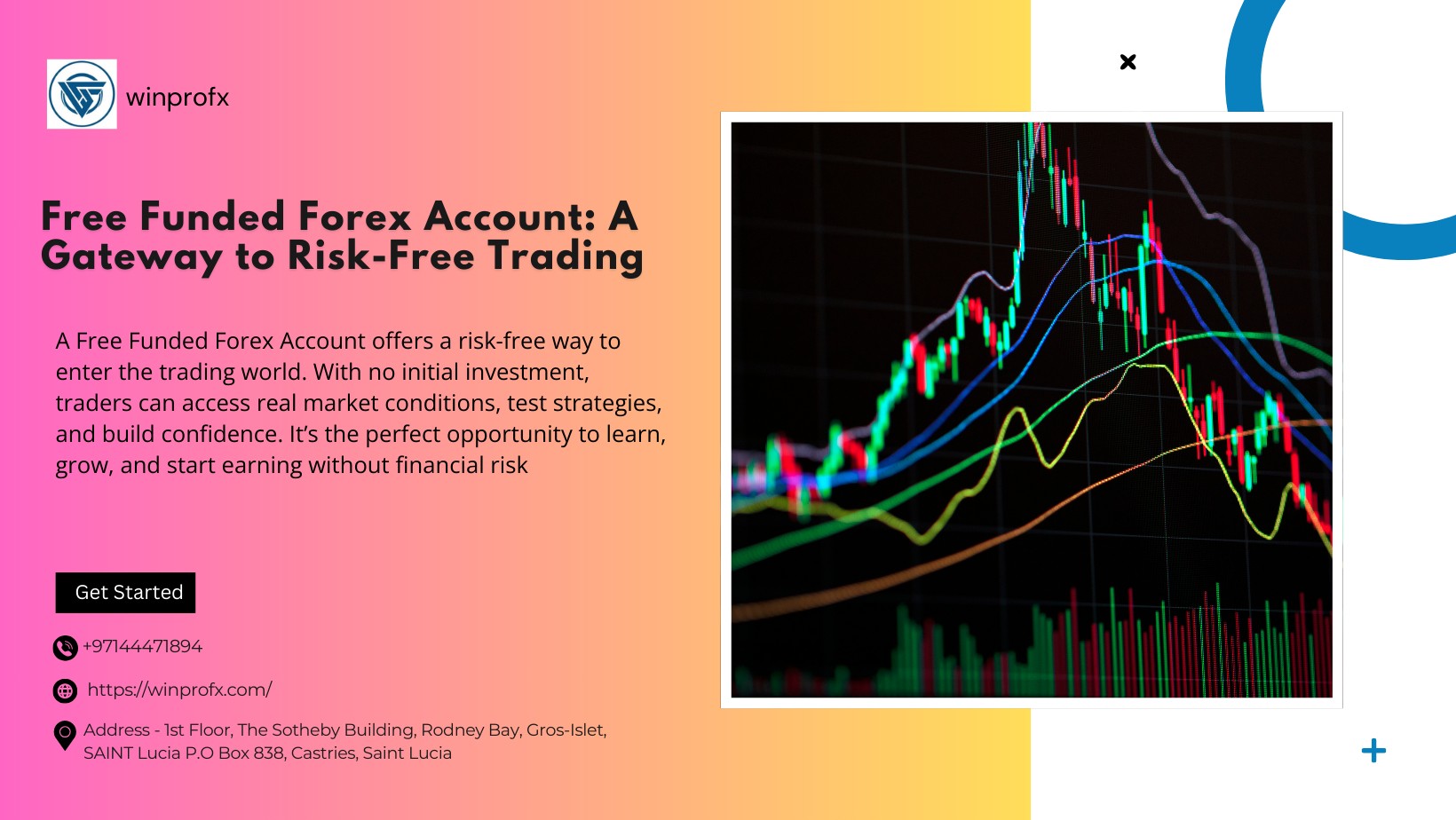 winprofx

Free Funded Forex Account: A Gateway to Risk-Free Trading

A Free Funded Forex Account offers a risk-free way to enter the trading world. With no initial investment, traders can access real market conditions, test strategies, and build confidence. It's the perfect opportunity to learn, grow, and start earning without financial risk

Get Started

+97144471894

https://winprofx.com/

Address - 1st Floor, The Sotheby Building, Rodney Bay, Gros-Islet, SAINT Lucia P.O Box 838, Castries, Saint Lucia